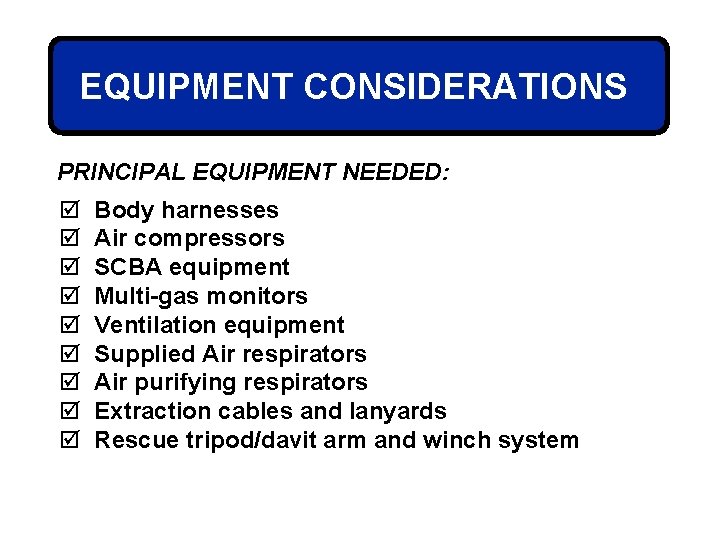 EQUIPMENT CONSIDERATIONS

PRINCIPAL EQUIPMENT NEEDED:

☑ Body harnesses
☑ Air compressors
☑ SCBA equipment
☑ Multi-gas monitors
☑ Ventilation equipment
☑ Supplied Air respirators
☑ Air purifying respirators
☑ Extraction cables and lanyards
☑ Rescue tripod/davit arm and winch system